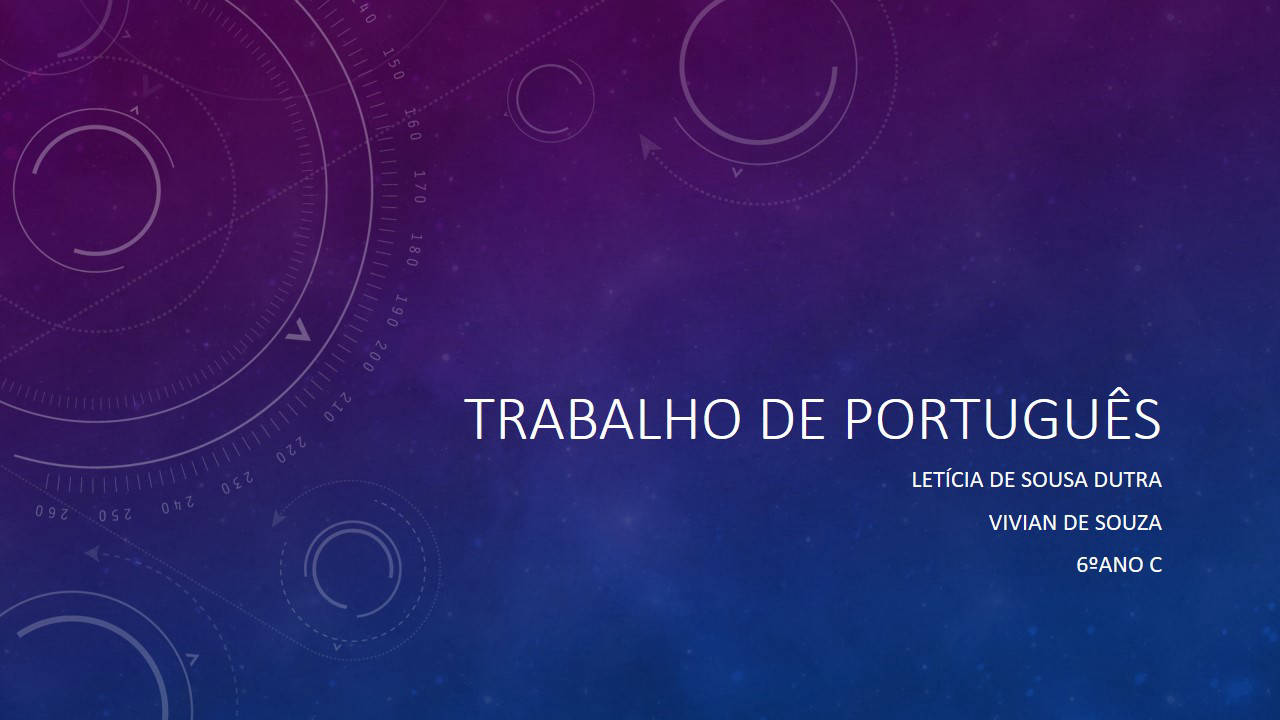 TRABALHO DE PORTUGUÊS

LETÍCIA DE SOUSA DUTRA

VIVIAN DE SOUZA

6ºANO C